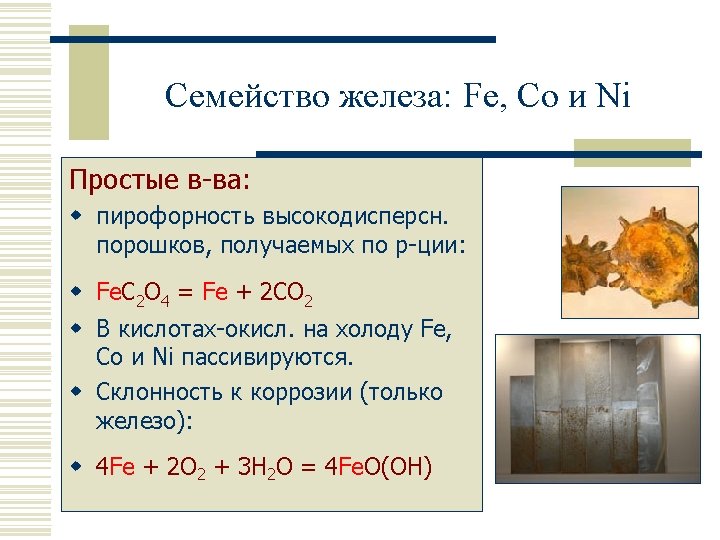 Семейство железа: Fe, Co и Ni

Простые в-ва:

- пирофорность высокодисперсн. порошков, получаемых по р-ции:
- $FeC_2O_4 = Fe + 2CO_2$
- В кислотах-окисл. на холоду Fe, Co и Ni пассивируются.
- Склонность к коррозии (только железо):
- $4Fe + 2O_2 + 3H_2O = 4FeO(OH)$